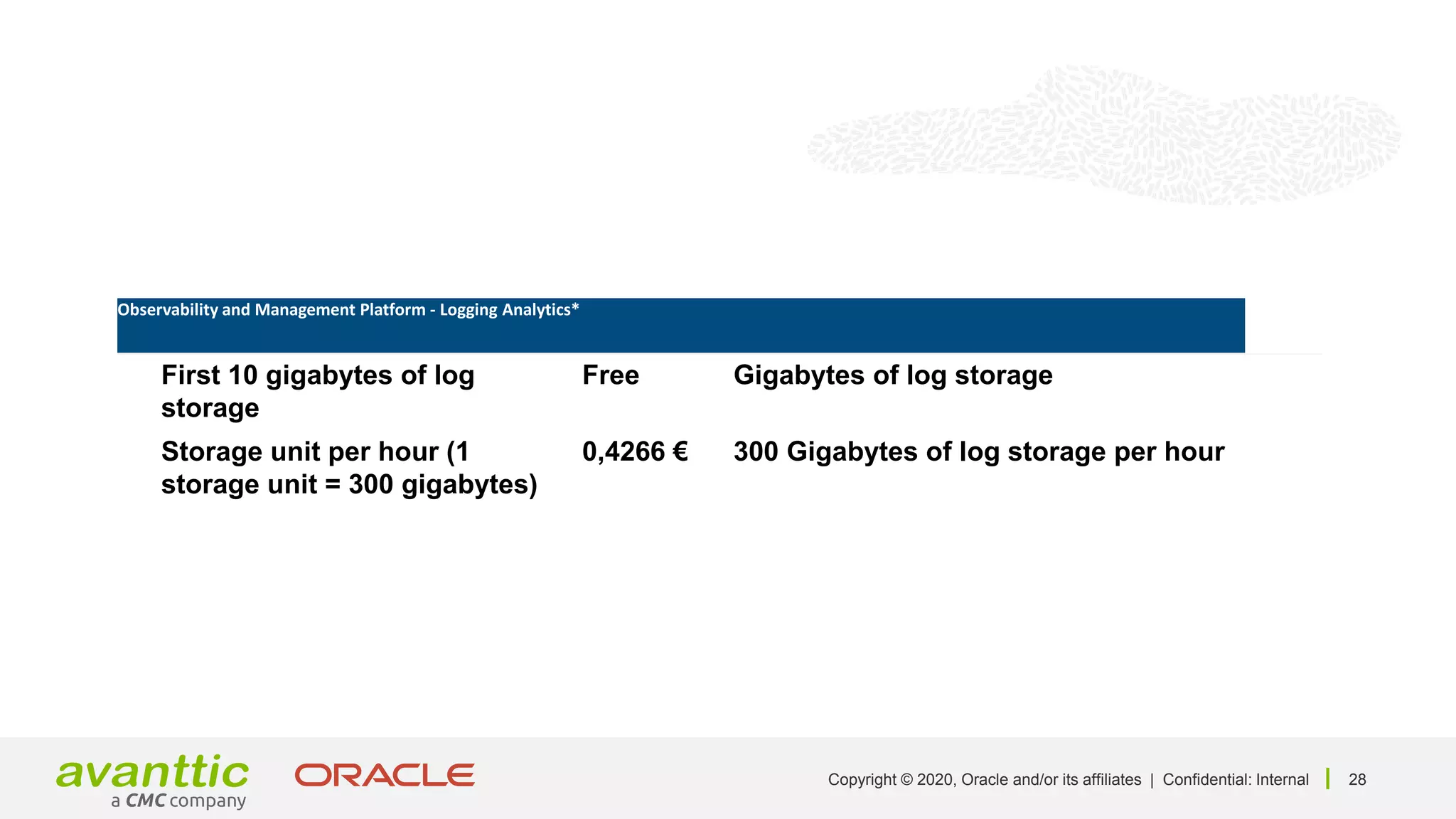 Observability and Management Platform - Logging Analytics*

| First 10 gigabytes of log storage | Free | Gigabytes of log storage |
|---|---|---|
| Storage unit per hour (1 storage unit = 300 gigabytes) | 0,4266 € | 300 Gigabytes of log storage per hour |

avanttic
a CMC company

ORACLE

Copyright © 2020, Oracle and/or its affiliates | Confidential: Internal | 28